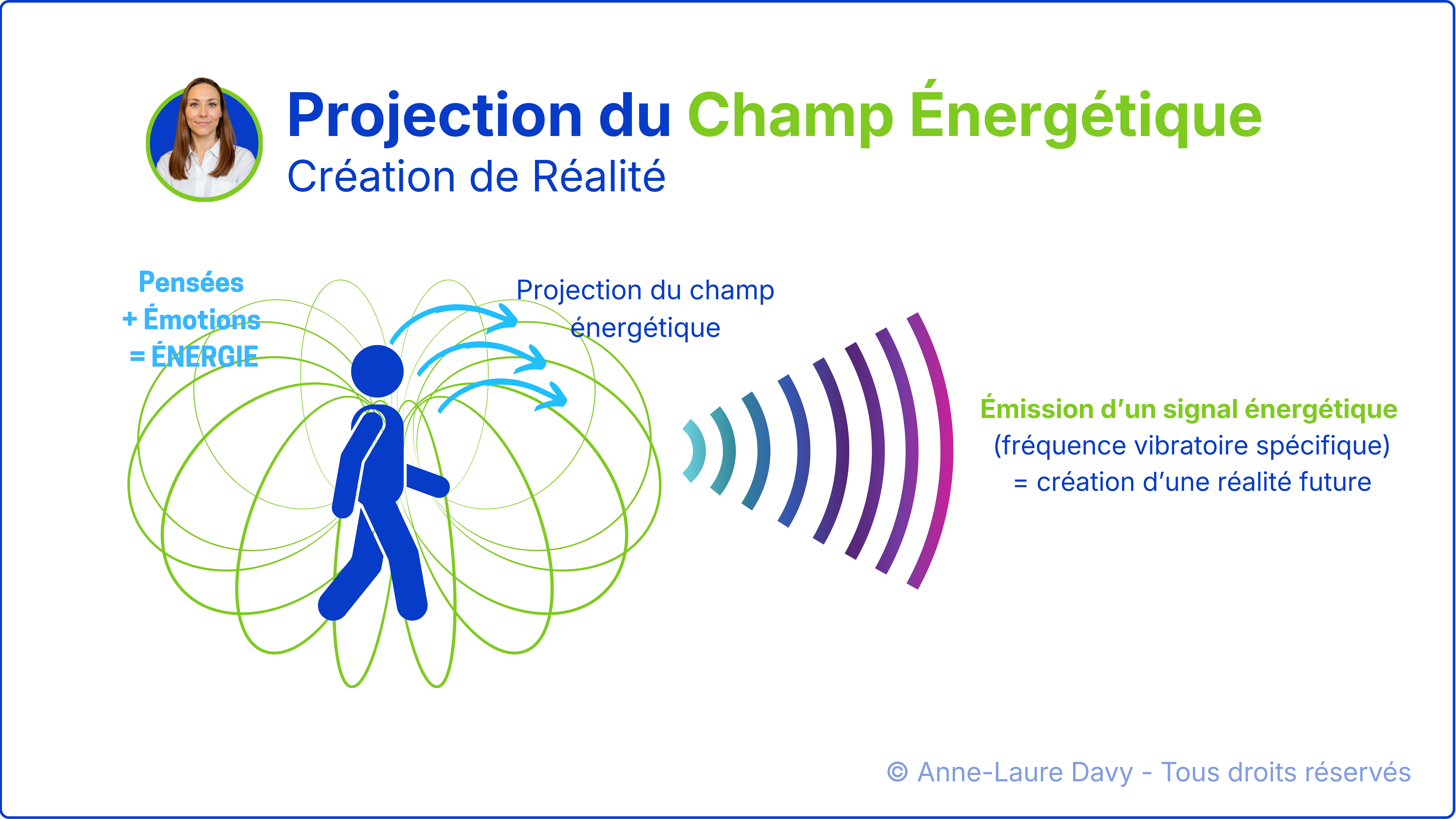 Projection du Champ Énergétique
Création de Réalité

Pensées
+ Émotions
= ÉNERGIE

Projection du champ énergétique

Émission d'un signal énergétique
(fréquence vibratoire spécifique)
= création d'une réalité future

© Anne-Laure Davy - Tous droits réservés